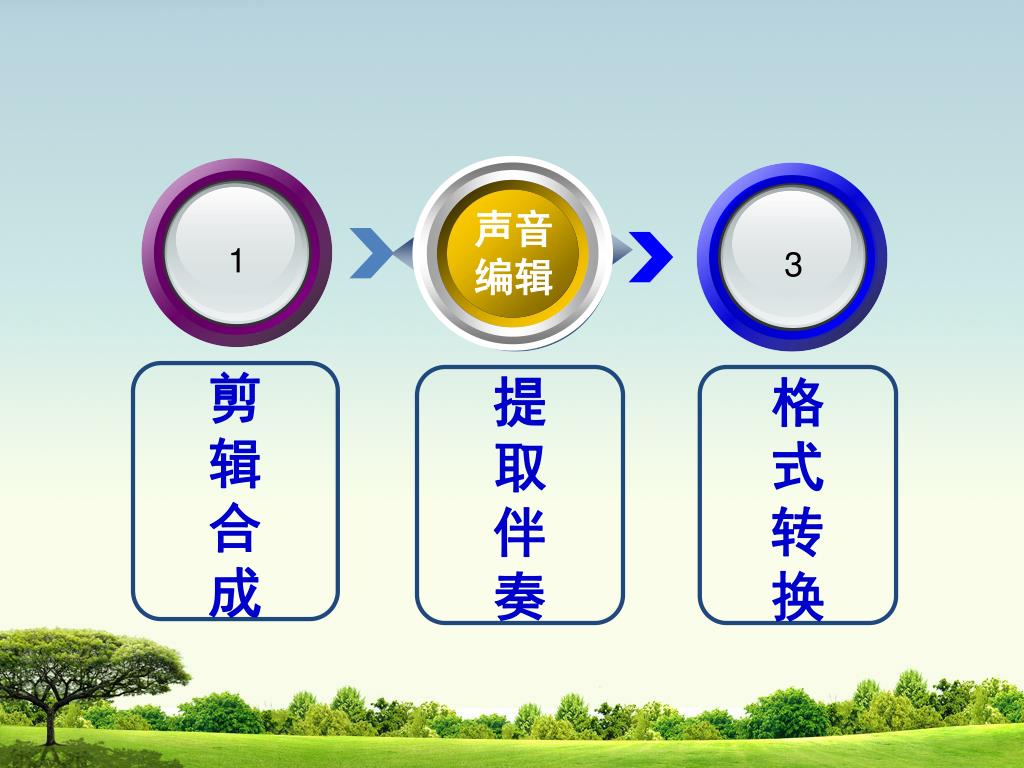 1

声音编辑

3

剪辑合成

提取伴奏

格式转换